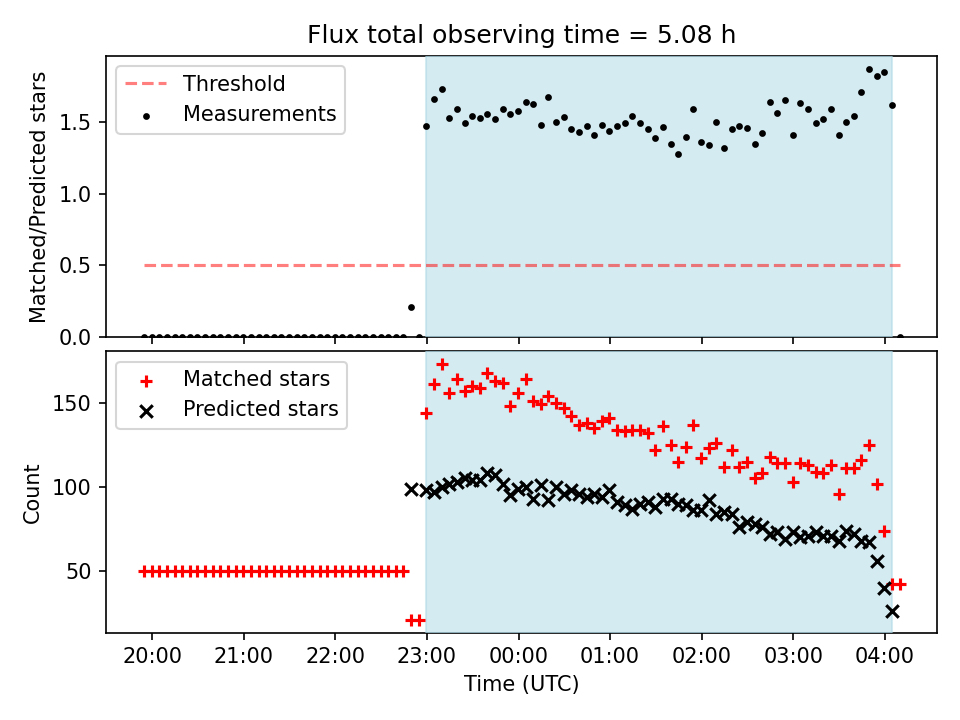 Flux total observing time = 5.08 h

Threshold
Measurements

Matched/Predicted stars

1.5
1.0
0.5
0.0

Matched stars
Predicted stars

Count

150
100
50

20:00
21:00
22:00
23:00
00:00
01:00
02:00
03:00
04:00

Time (UTC)